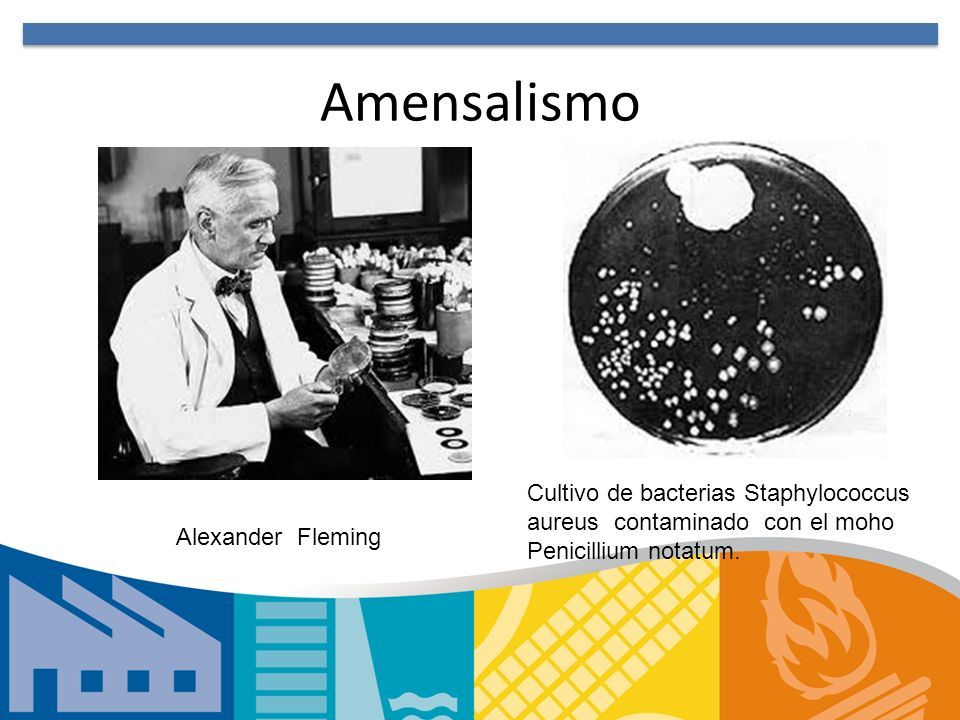 Amensalismo

Alexander Fleming

Cultivo de bacterias Staphylococcus aureus contaminado con el moho Penicillium notatum.